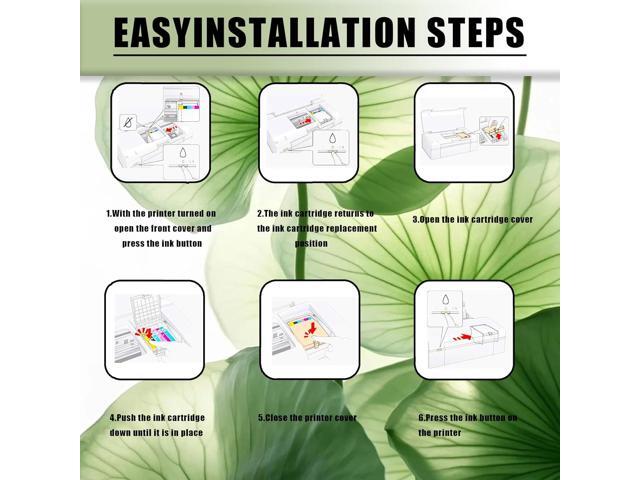 EASYINSTALLATION STEPS

1.With the printer turned on open the front cover and press the ink button

2.The ink cartridge returns to the ink cartridge replacement position

3.Open the ink cartridge cover

4.Push the ink cartridge down until it is in place

5.Close the printer cover

6.Press the ink button on the printer